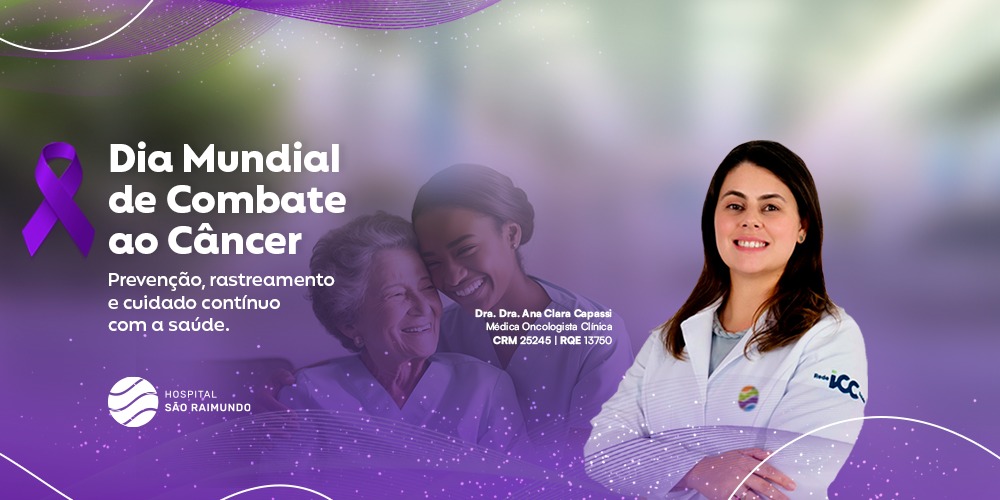 Dia Mundial de Combate ao Câncer

Prevenção, rastreamento e cuidado contínuo com a saúde.

Dra. Dra. Ana Clara Capassi
Médica Oncologista Clínica
CRM 25245 | RQE 13750

HOSPITAL
SÃO RAIMUNDO

Rede ICC